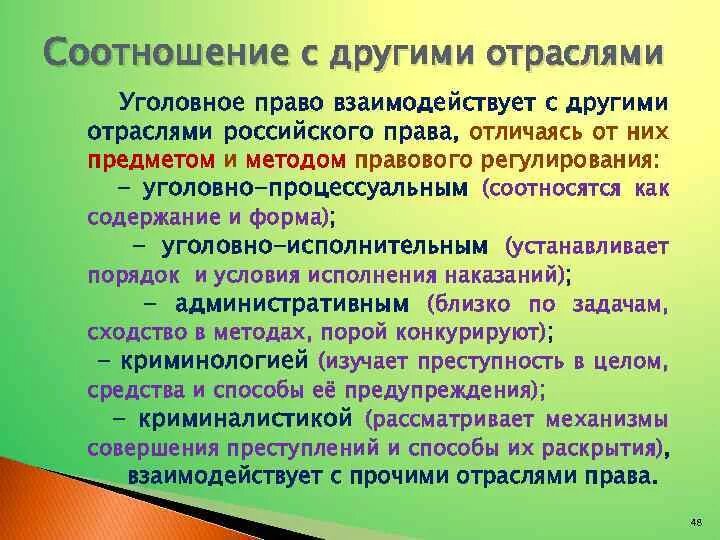 Соотношение с другими отраслями

Уголовное право взаимодействует с другими отраслями российского права, отличаясь от них предметом и методом правового регулирования:

– уголовно-процессуальным (соотносятся как содержание и форма);

– уголовно-исполнительным (устанавливает порядок и условия исполнения наказаний);

– административным (близко по задачам, сходство в методах, порой конкурируют);

– криминологией (изучает преступность в целом, средства и способы её предупреждения);

– криминалистикой (рассматривает механизмы совершения преступлений и способы их раскрытия), взаимодействует с прочими отраслями права.

48